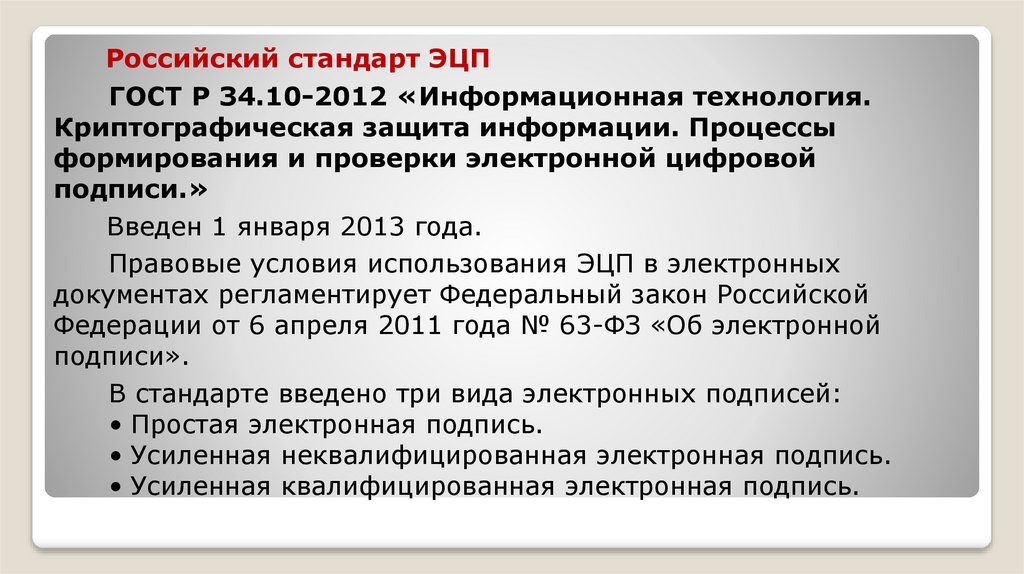 Российский стандарт ЭЦП

ГОСТ Р 34.10-2012 «Информационная технология. Криптографическая защита информации. Процессы формирования и проверки электронной цифровой подписи.»

Введен 1 января 2013 года.

Правовые условия использования ЭЦП в электронных документах регламентирует Федеральный закон Российской Федерации от 6 апреля 2011 года № 63-ФЗ «Об электронной подписи».

В стандарте введено три вида электронных подписей:
• Простая электронная подпись.
• Усиленная неквалифицированная электронная подпись.
• Усиленная квалифицированная электронная подпись.